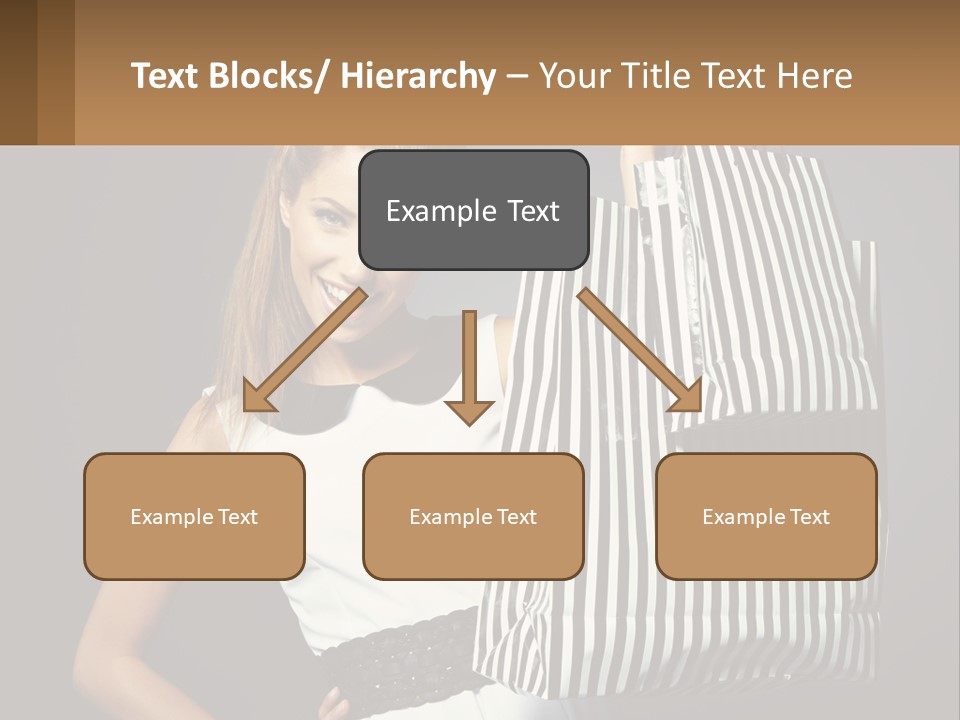 Text Blocks/ Hierarchy – Your Title Text Here

Example Text

Example Text

Example Text

Example Text